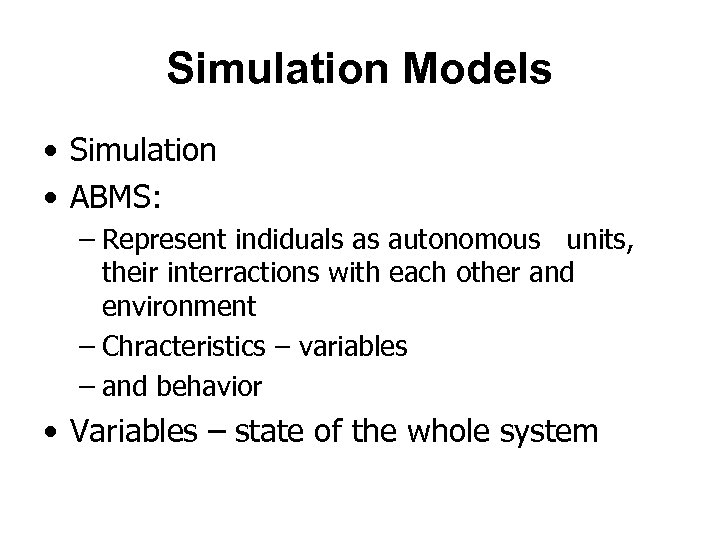 Simulation Models

• Simulation
• ABMS:
– Represent indiduals as autonomous units, their interractions with each other and environment
– Chracteristics – variables
– and behavior
• Variables – state of the whole system